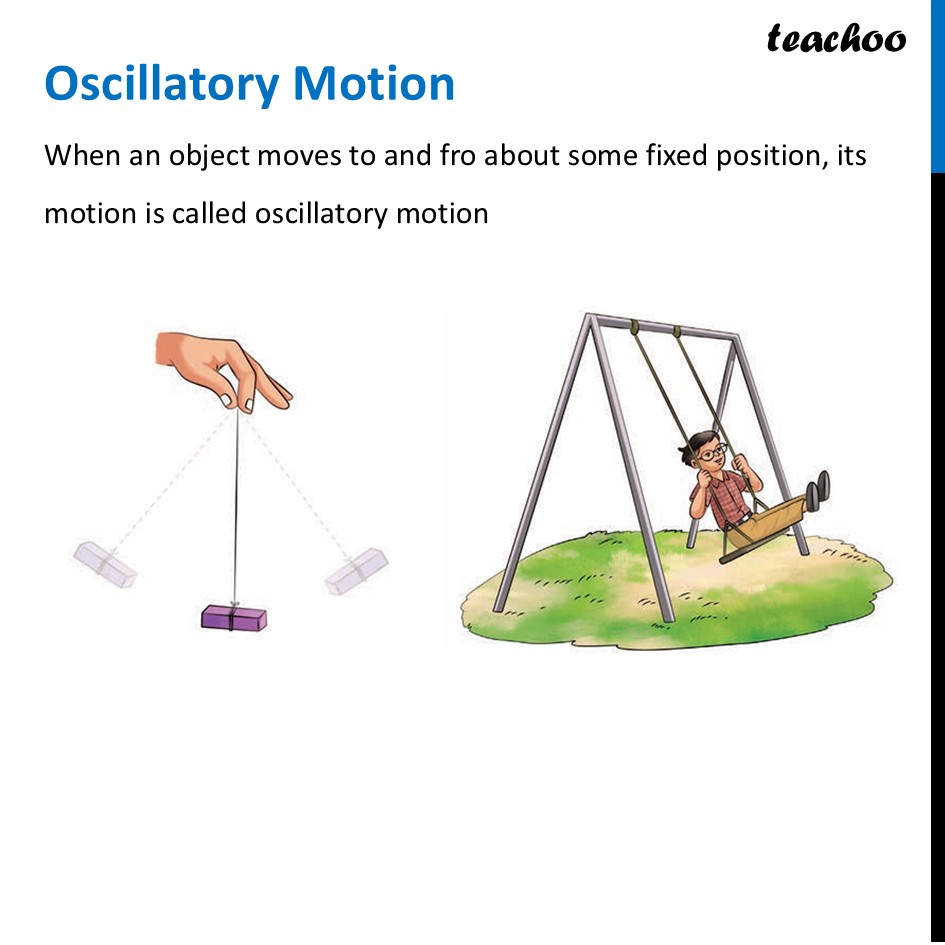 teachoo

Oscillatory Motion

When an object moves to and fro about some fixed position, its motion is called oscillatory motion